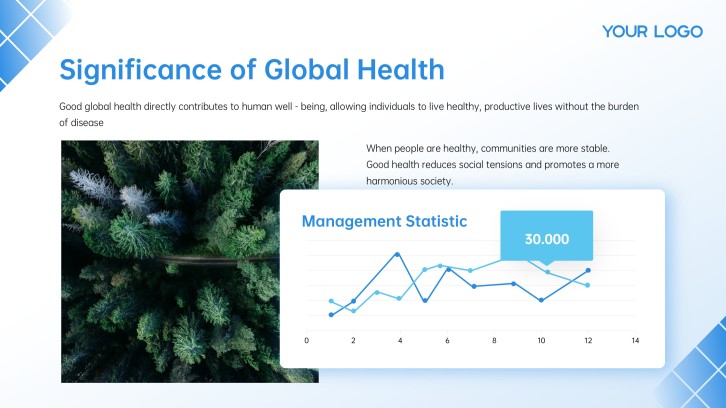 YOUR LOGO

Significance of Global Health

Good global health directly contributes to human well - being, allowing individuals to live healthy, productive lives without the burden of disease

When people are healthy, communities are more stable. Good health reduces social tensions and promotes a more harmonious society.

Management Statistic

30.000

0
2
4
6
8
10
12
14